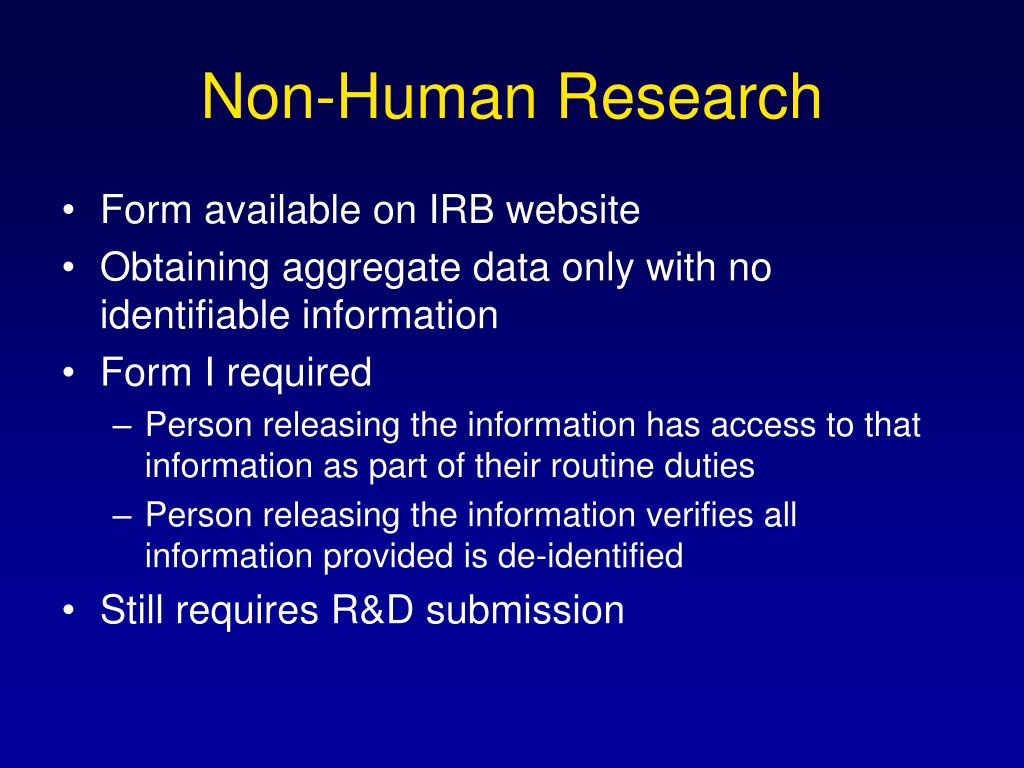 Non-Human Research

• Form available on IRB website
• Obtaining aggregate data only with no identifiable information
• Form I required
– Person releasing the information has access to that information as part of their routine duties
– Person releasing the information verifies all information provided is de-identified
• Still requires R&D submission